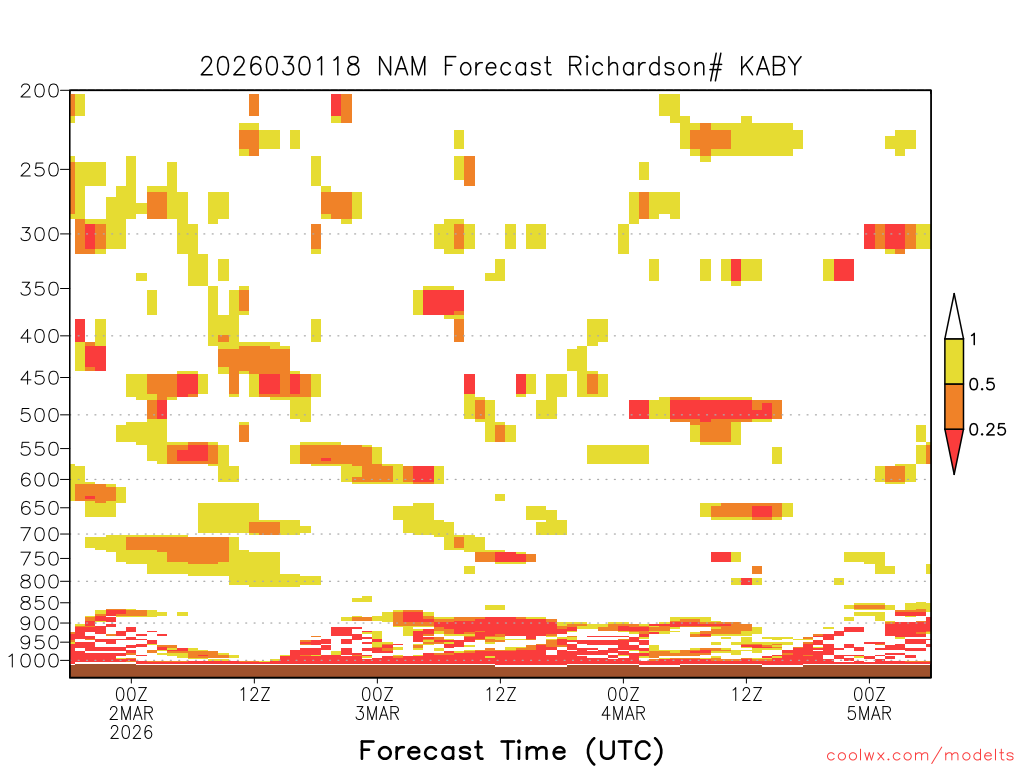 2026030118 NAM Forecast Richardson# KABY

200
250
300
350
400
450
500
550
600
650
700
750
800
850
900
950
1000

1
0.5
0.25

00Z
2MAR
2026
12Z
00Z
3MAR
12Z
00Z
4MAR
12Z
00Z
5MAR

Forecast Time (UTC)

coolwx.com/modelts